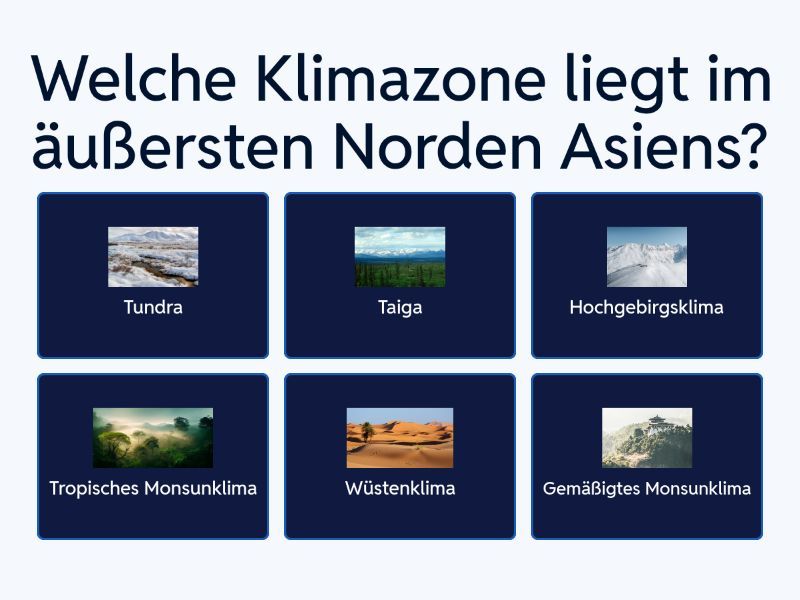 Welche Klimazone liegt im äußersten Norden Asiens?

Tundra

Taiga

Hochgebirgsklima

Tropisches Monsunklima

Wüstenklima

Gemäßigtes Monsunklima